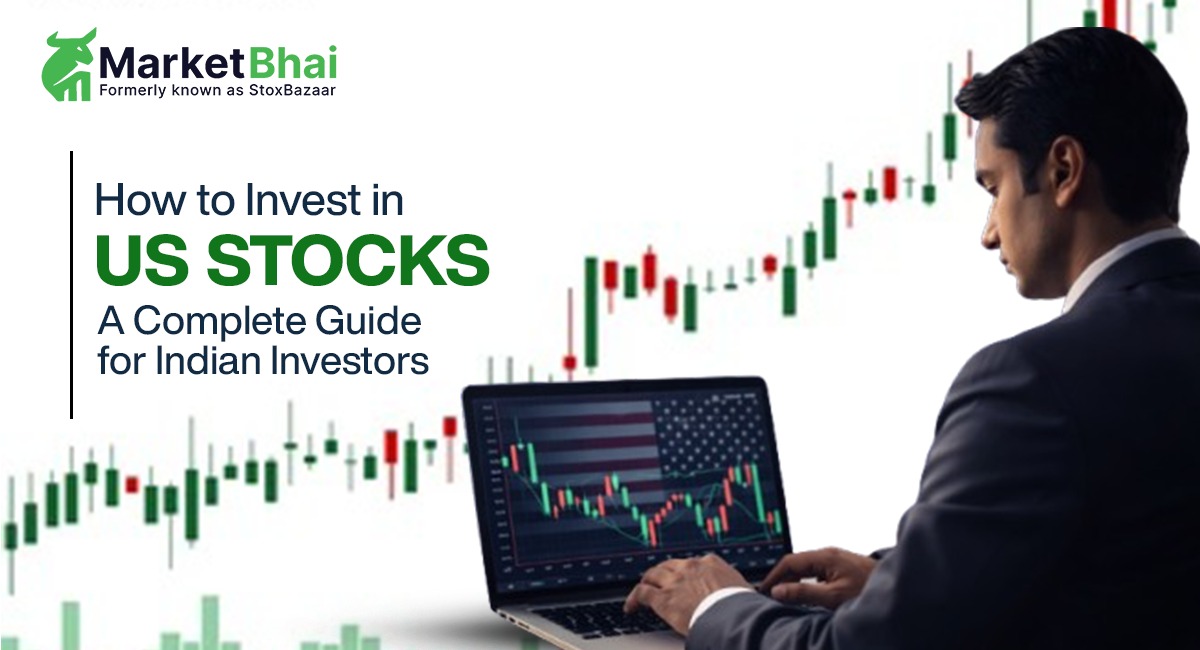 MarketBhai
Formerly known as StoxBazaar

How to Invest in
US STOCKS
A Complete Guide
for Indian Investors